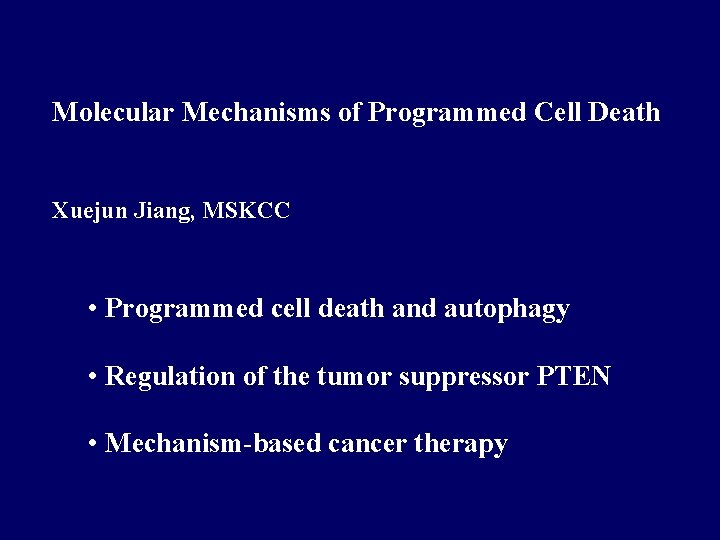 Molecular Mechanisms of Programmed Cell Death

Xuejun Jiang, MSKCC

• Programmed cell death and autophagy

• Regulation of the tumor suppressor PTEN

• Mechanism-based cancer therapy